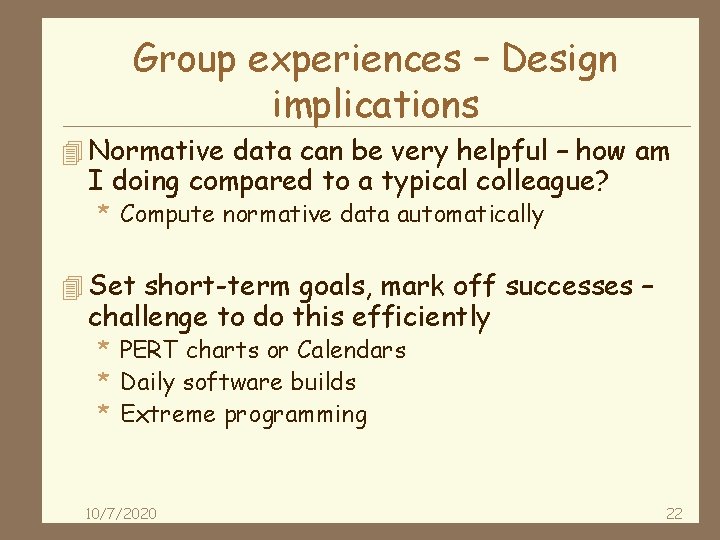 Group experiences – Design implications

Normative data can be very helpful – how am I doing compared to a typical colleague?

* Compute normative data automatically

Set short-term goals, mark off successes – challenge to do this efficiently

* PERT charts or Calendars
* Daily software builds
* Extreme programming

10/7/2020

22